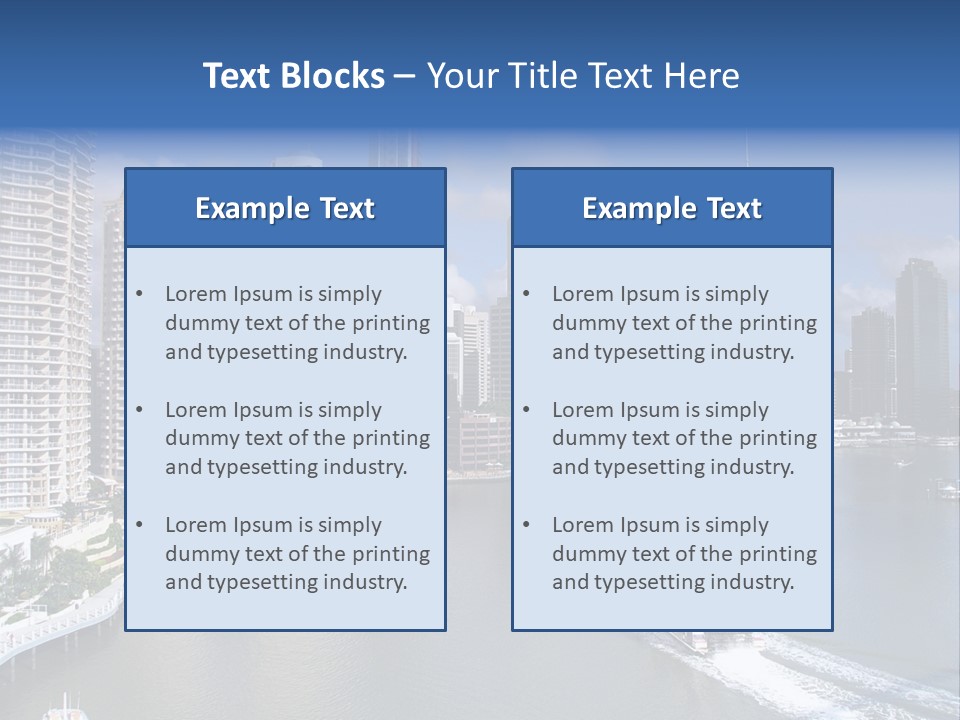 Text Blocks – Your Title Text Here

Example Text

• Lorem Ipsum is simply dummy text of the printing and typesetting industry.

• Lorem Ipsum is simply dummy text of the printing and typesetting industry.

• Lorem Ipsum is simply dummy text of the printing and typesetting industry.

Example Text

• Lorem Ipsum is simply dummy text of the printing and typesetting industry.

• Lorem Ipsum is simply dummy text of the printing and typesetting industry.

• Lorem Ipsum is simply dummy text of the printing and typesetting industry.